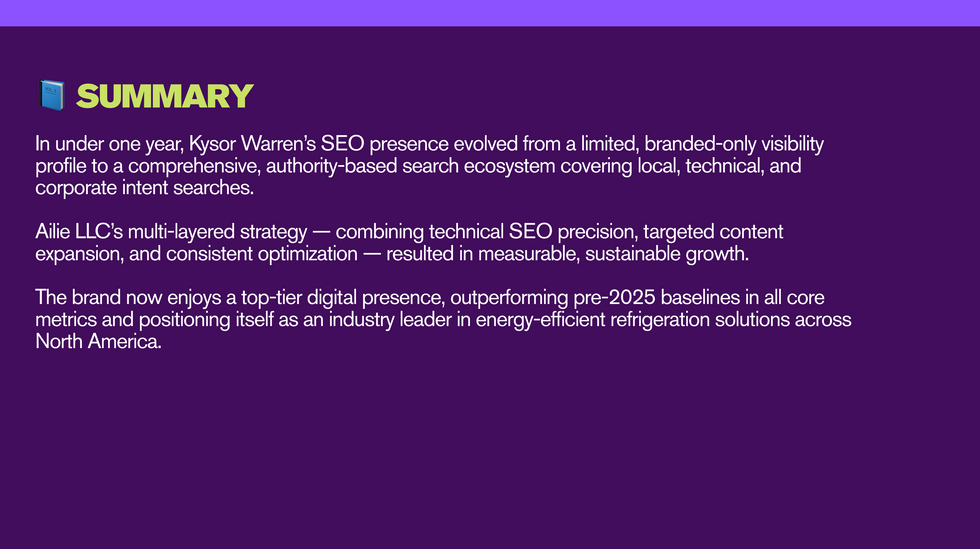 📘 SUMMARY

In under one year, Kysor Warren's SEO presence evolved from a limited, branded-only visibility profile to a comprehensive, authority-based search ecosystem covering local, technical, and corporate intent searches.

Ailie LLC's multi-layered strategy — combining technical SEO precision, targeted content expansion, and consistent optimization — resulted in measurable, sustainable growth.

The brand now enjoys a top-tier digital presence, outperforming pre-2025 baselines in all core metrics and positioning itself as an industry leader in energy-efficient refrigeration solutions across North America.